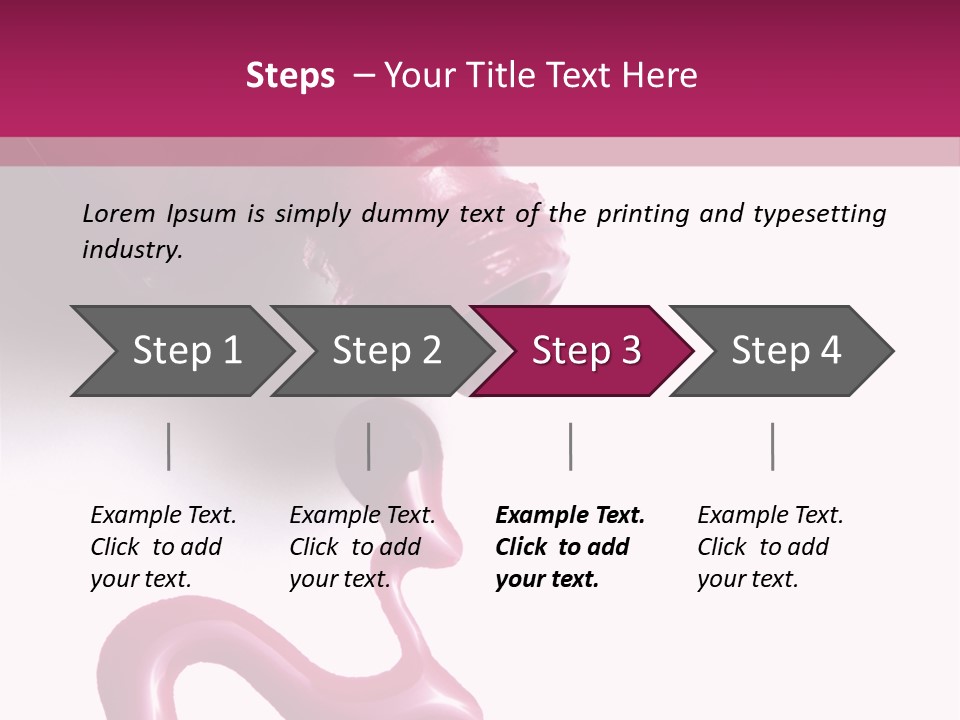 Steps – Your Title Text Here

Lorem Ipsum is simply dummy text of the printing and typesetting industry.

Step 1

Step 2

Step 3

Step 4

Example Text. Click to add your text.

Example Text. Click to add your text.

Example Text. Click to add your text.

Example Text. Click to add your text.